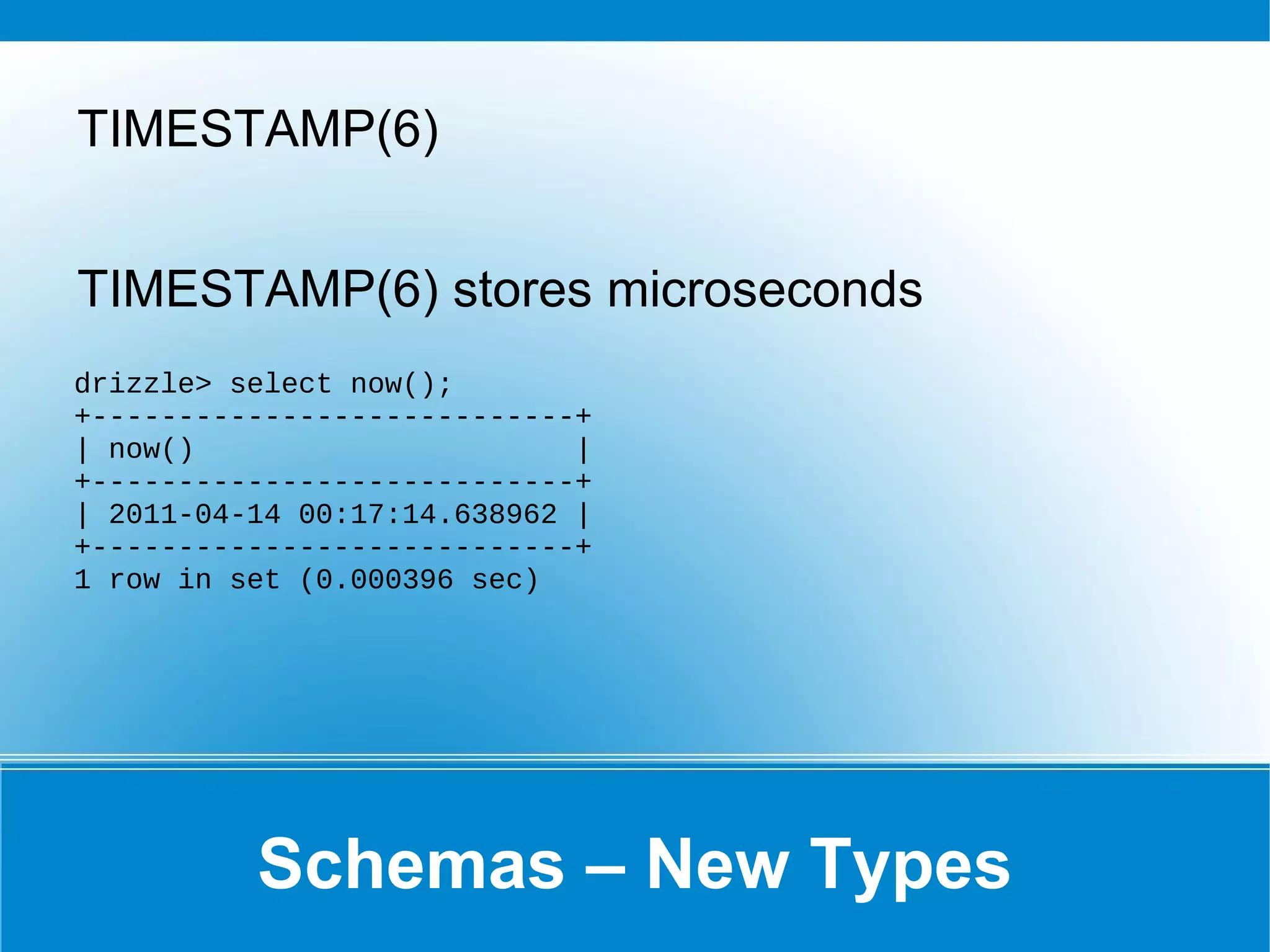 TIMESTAMP(6)

TIMESTAMP(6) stores microseconds

drizzle> select now();
+----------------------------+
| now()                      |
+----------------------------+
| 2011-04-14 00:17:14.638962 |
+----------------------------+
1 row in set (0.000396 sec)

Schemas – New Types